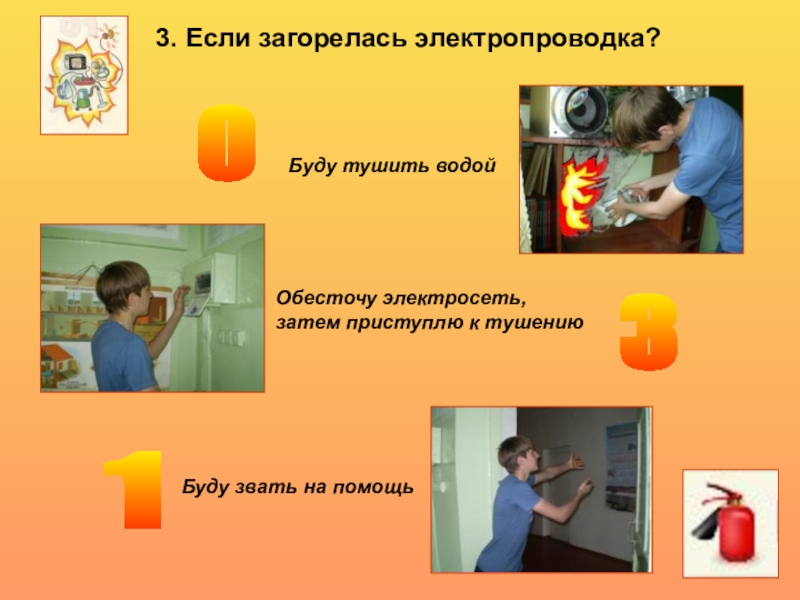 3. Если загорелась электропроводка?

0

Буду тушить водой

Обесточу электросеть,
затем приступлю к тушению

3

1

Буду звать на помощь